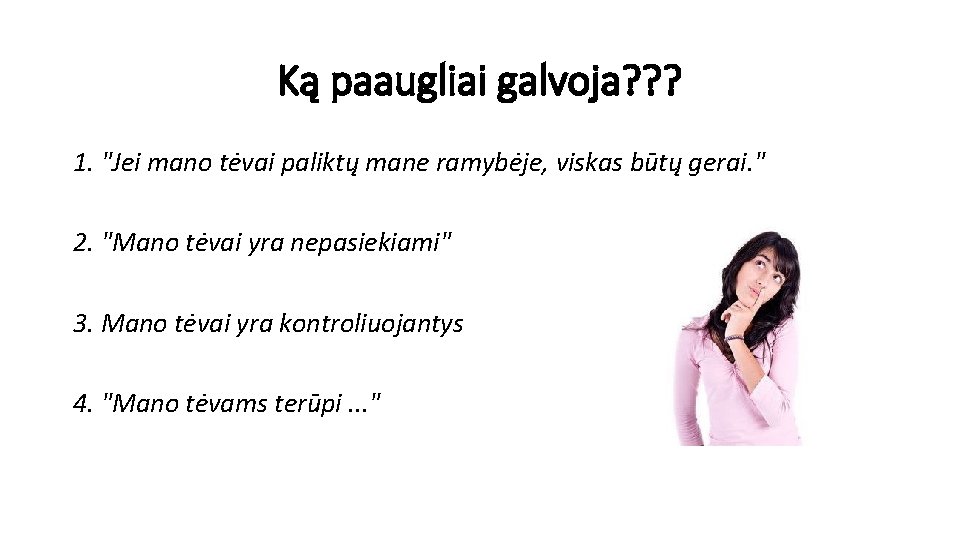 Ką paaugliai galvoja???

1. "Jei mano tėvai paliktų mane ramybėje, viskas būtų gerai."

2. "Mano tėvai yra nepasiekiami"

3. Mano tėvai yra kontroliuojantys

4. "Mano tėvams terūpi ..."